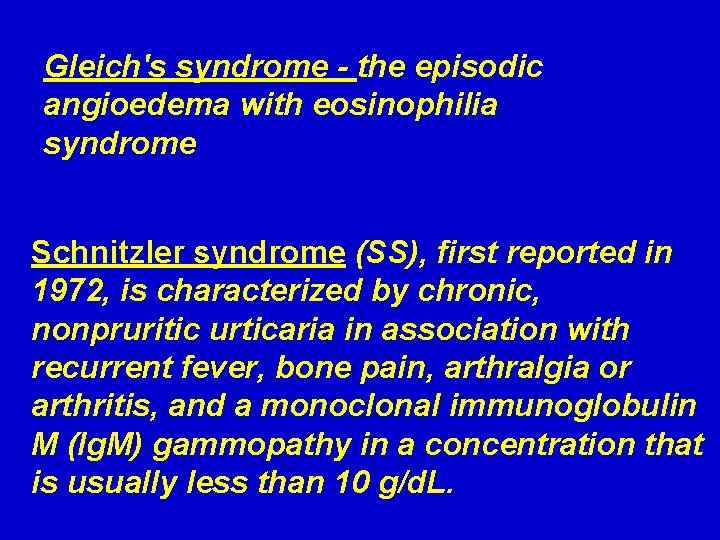 Gleich's syndrome - the episodic angioedema with eosinophilia syndrome

Schnitzler syndrome (SS), first reported in 1972, is characterized by chronic, nonpruritic urticaria in association with recurrent fever, bone pain, arthralgia or arthritis, and a monoclonal immunoglobulin M (IgM) gammopathy in a concentration that is usually less than 10 g/dL.